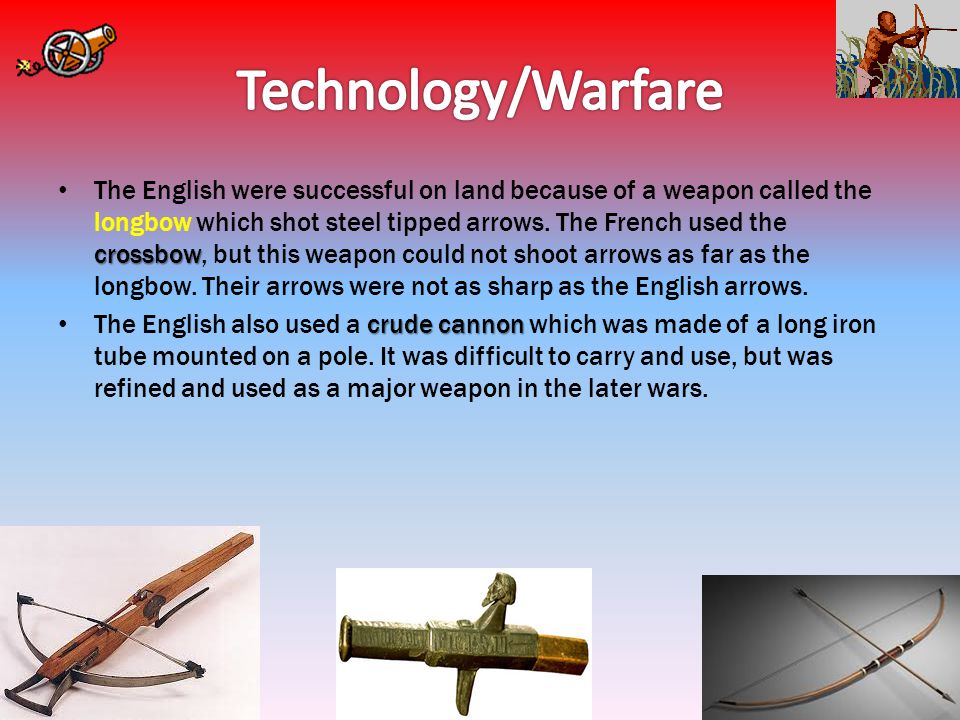 Technology/Warfare

• The English were successful on land because of a weapon called the longbow which shot steel tipped arrows. The French used the crossbow, but this weapon could not shoot arrows as far as the longbow. Their arrows were not as sharp as the English arrows.

• The English also used a crude cannon which was made of a long iron tube mounted on a pole. It was difficult to carry and use, but was refined and used as a major weapon in the later wars.